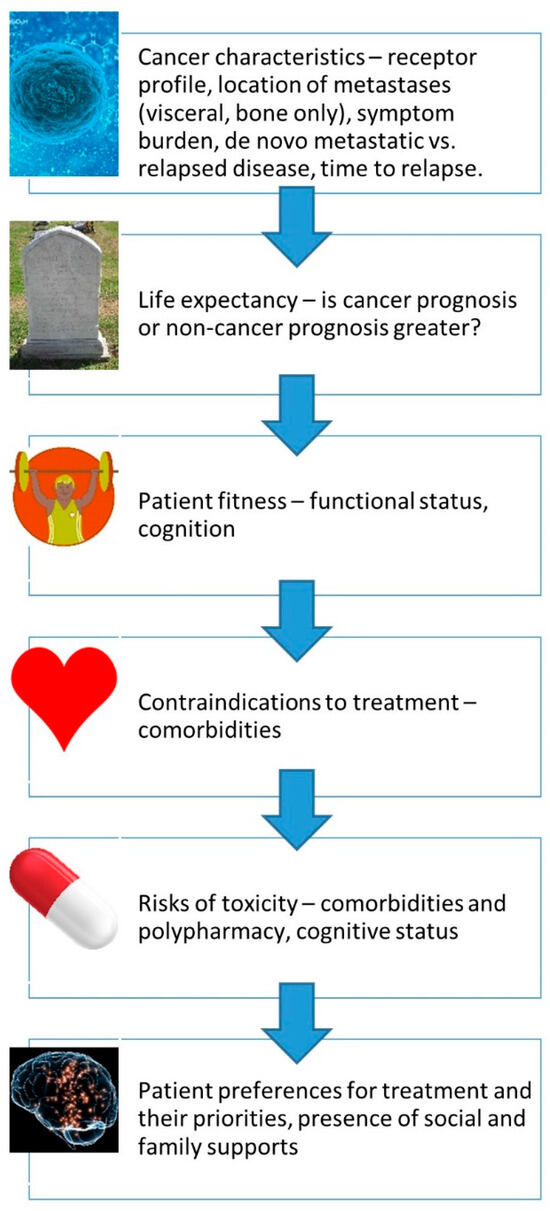 Cancer characteristics – receptor profile, location of metastases (visceral, bone only), symptom burden, de novo metastatic vs. relapsed disease, time to relapse.

Life expectancy – is cancer prognosis or non-cancer prognosis greater?

Patient fitness – functional status, cognition

Contraindications to treatment – comorbidities

Risks of toxicity – comorbidities and polypharmacy, cognitive status

Patient preferences for treatment and their priorities, presence of social and family supports